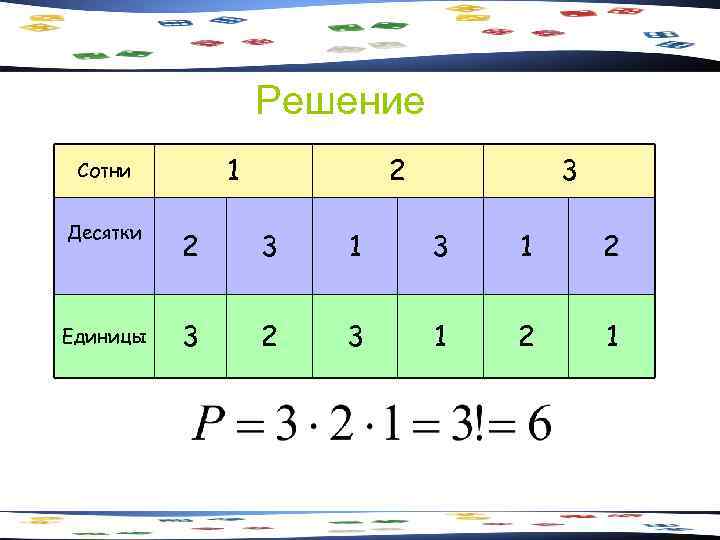 Решение

| Сотни | 1 | | 2 | | 3 | |
|---|---|---|---|---|---|---|
| Десятки | 2 | 3 | 1 | 3 | 1 | 2 |
| Единицы | 3 | 2 | 3 | 1 | 2 | 1 |

$P = 3 \cdot 2 \cdot 1 = 3! = 6$